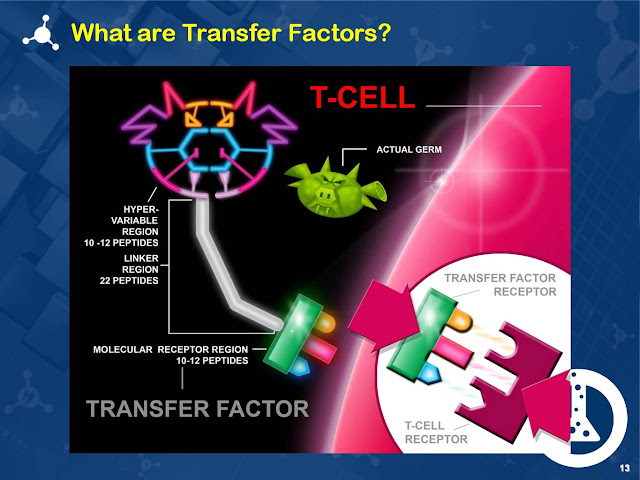 What are Transfer Factors?

T-CELL

ACTUAL GERM

HYPER-VARIABLE REGION 10 -12 PEPTIDES

LINKER REGION 22 PEPTIDES

MOLECULAR RECEPTOR REGION 10-12 PEPTIDES

TRANSFER FACTOR

TRANSFER FACTOR RECEPTOR

T-CELL RECEPTOR

13